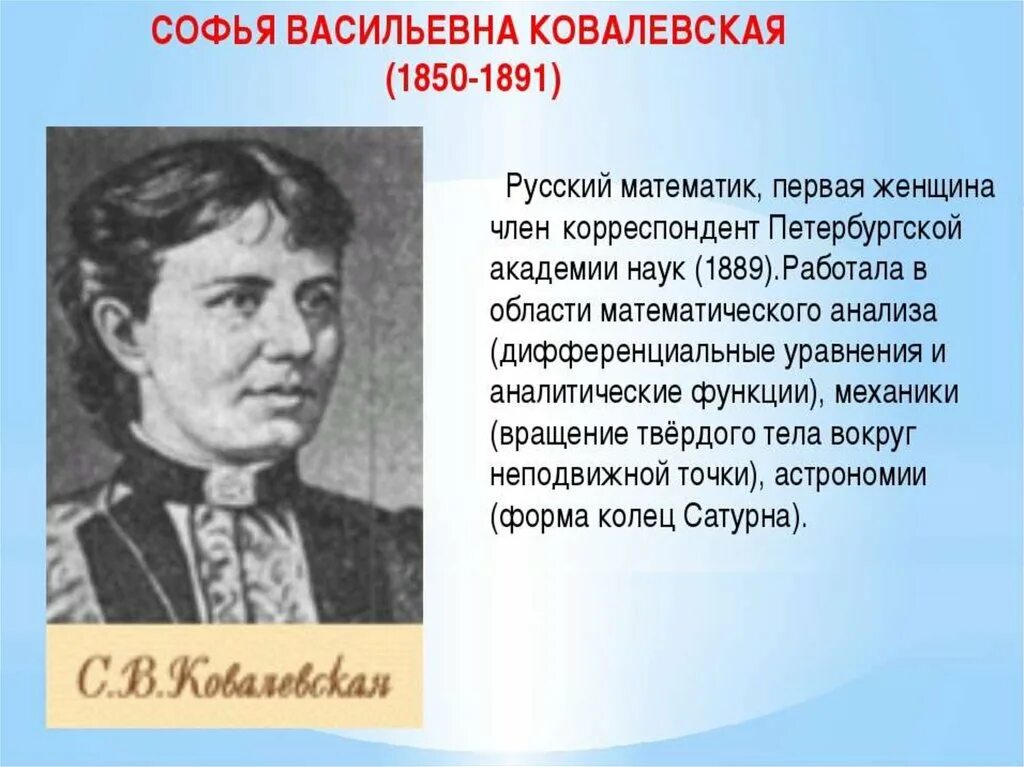 СОФЬЯ ВАСИЛЬЕВНА КОВАЛЕВСКАЯ
(1850-1891)

С.В.Ковалевская

Русский математик, первая женщина член корреспондент Петербургской академии наук (1889).Работала в области математического анализа (дифференциальные уравнения и аналитические функции), механики (вращение твёрдого тела вокруг неподвижной точки), астрономии (форма колец Сатурна).